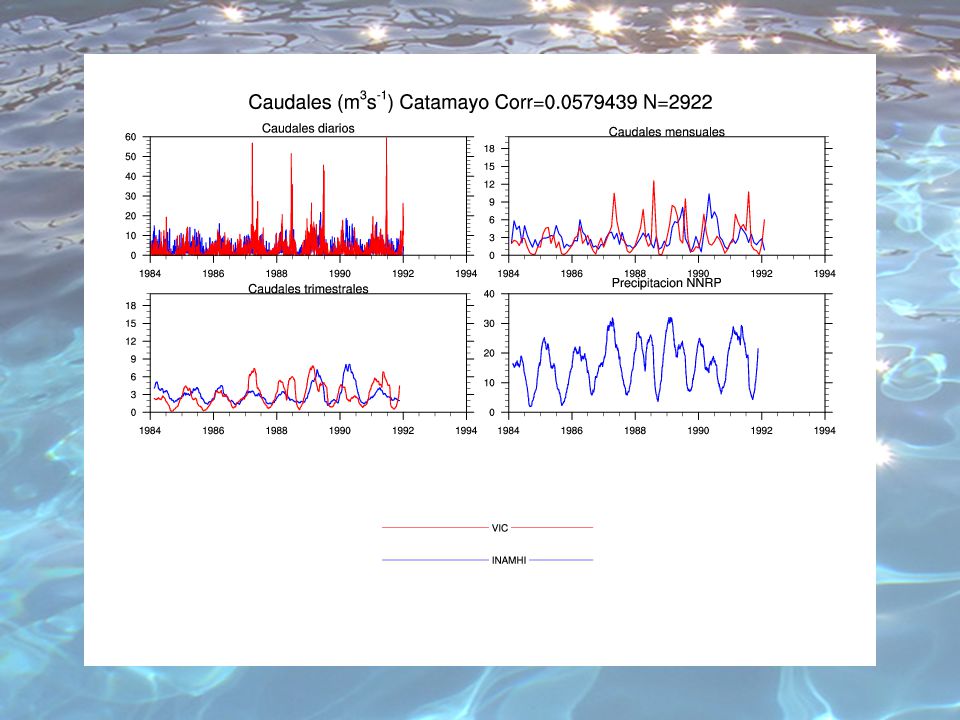 Caudales ($m^3s^{-1}$) Catamayo Corr=0.0579439 N=2922

Caudales diarios

60
50
40
30
20
10
0
1984 1986 1988 1990 1992 1994

Caudales mensuales

18
15
12
9
6
3
0
1984 1986 1988 1990 1992 1994

Caudales trimestrales

18
15
12
9
6
3
0
1984 1986 1988 1990 1992 1994

Precipitacion NNRP

40
30
20
10
0
1984 1986 1988 1990 1992 1994

VIC

INAMHI